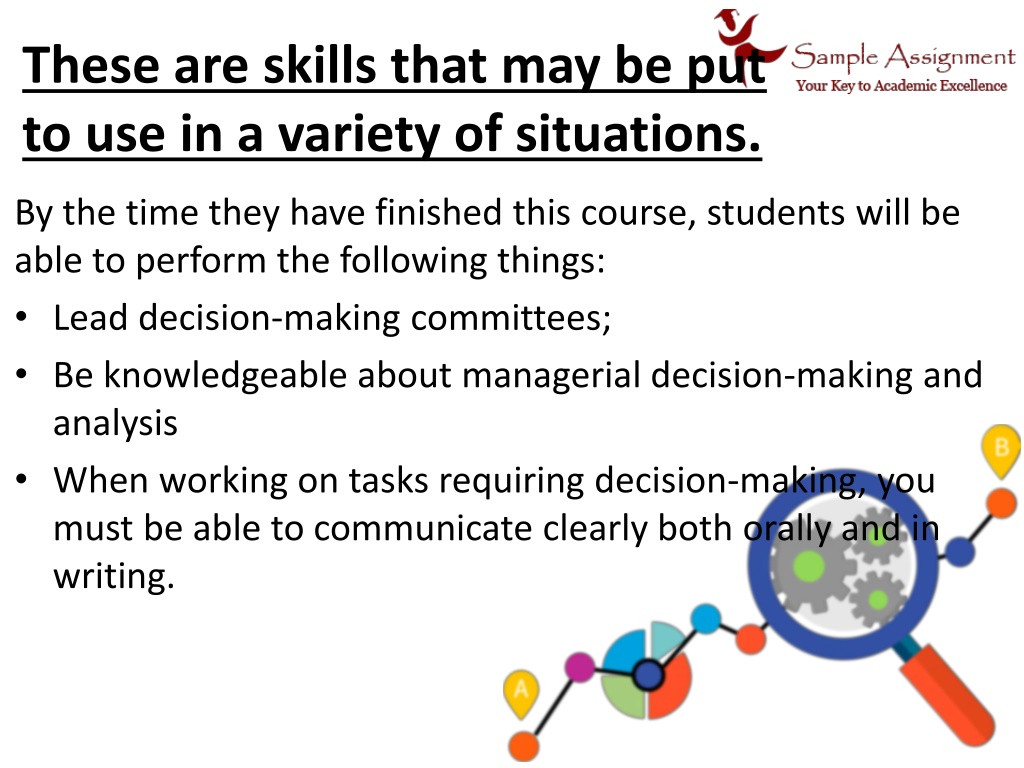 These are skills that may be put to use in a variety of situations.

Sample Assignment
Your Key to Academic Excellence

By the time they have finished this course, students will be able to perform the following things:

• Lead decision-making committees;
• Be knowledgeable about managerial decision-making and analysis
• When working on tasks requiring decision-making, you must be able to communicate clearly both orally and in writing.

B

A